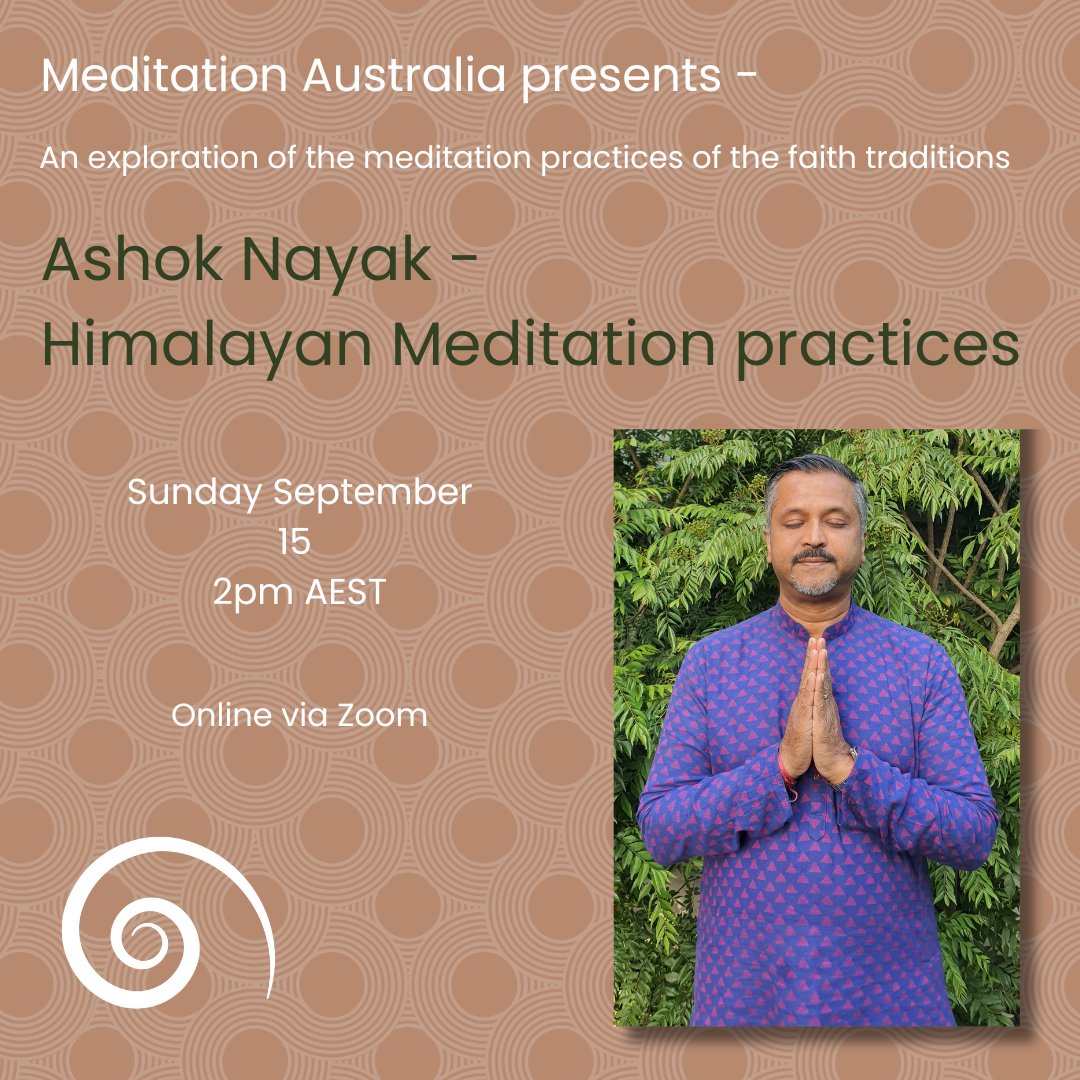 Meditation Australia presents -

An exploration of the meditation practices of the faith traditions

Ashok Nayak - Himalayan Meditation practices

Sunday September 15
2pm AEST

Online via Zoom